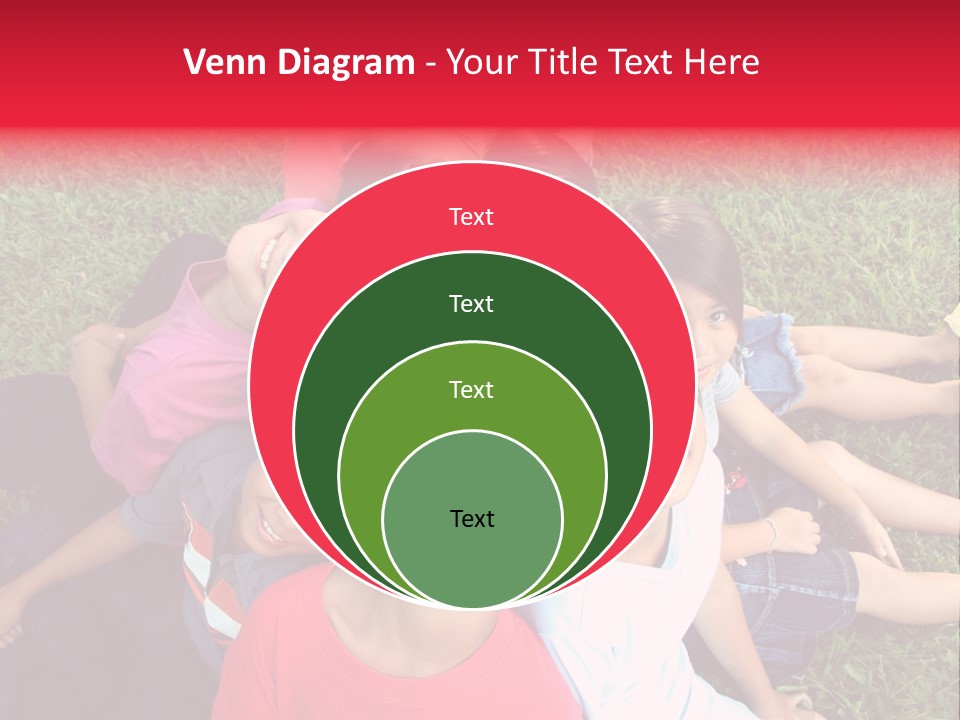 Venn Diagram - Your Title Text Here

Text

Text

Text

Text